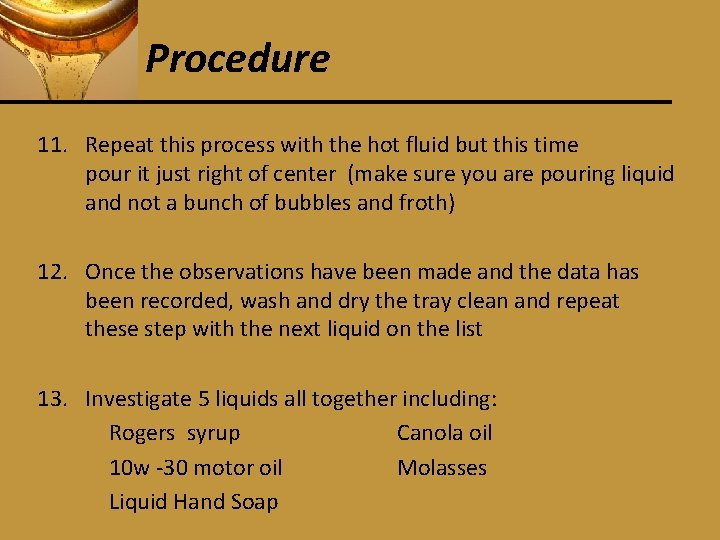 Procedure

11. Repeat this process with the hot fluid but this time pour it just right of center (make sure you are pouring liquid and not a bunch of bubbles and froth)

12. Once the observations have been made and the data has been recorded, wash and dry the tray clean and repeat these step with the next liquid on the list

13. Investigate 5 liquids all together including:
Rogers syrup
10w -30 motor oil
Liquid Hand Soap

Canola oil
Molasses